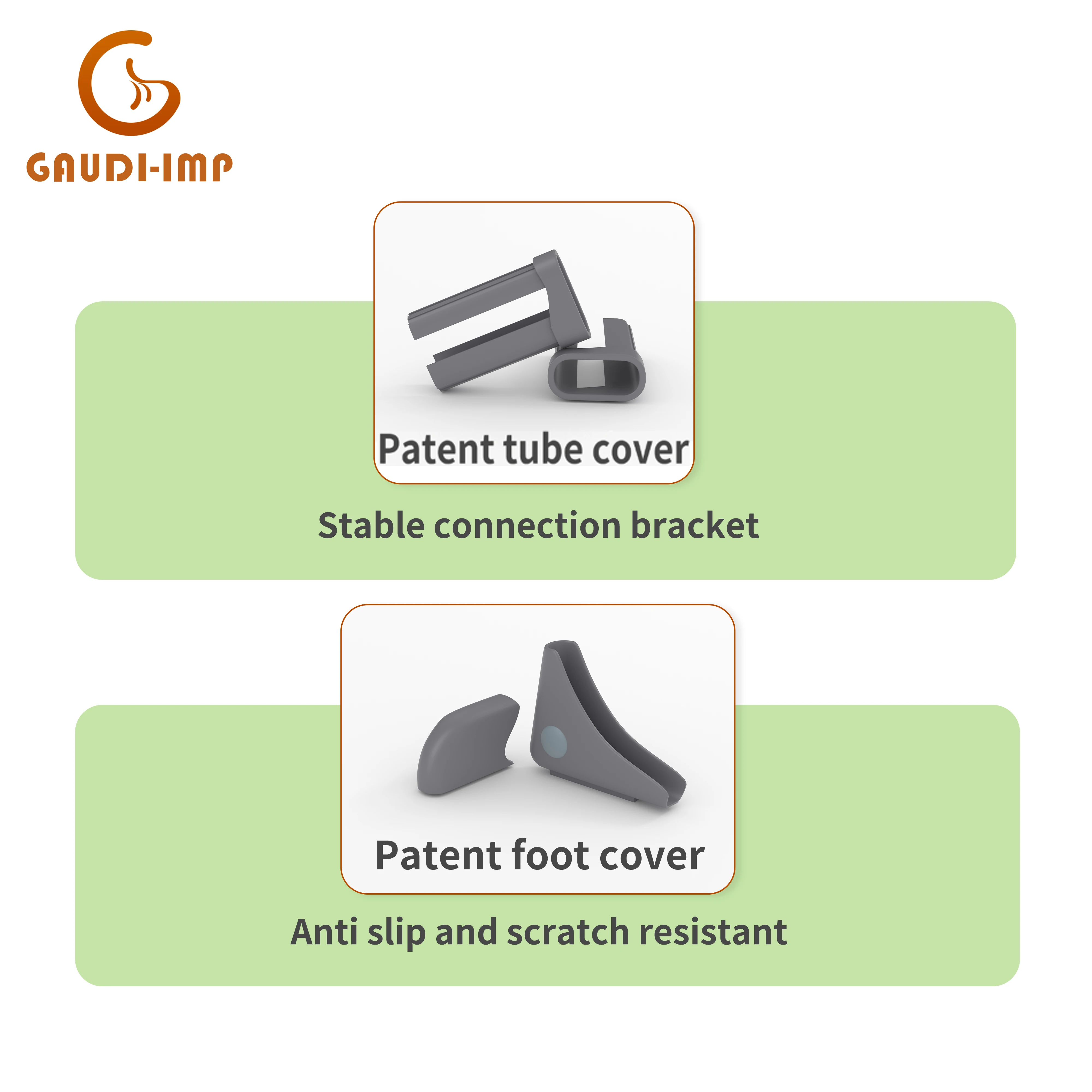 GAUDI-IMP

Patent tube cover

Stable connection bracket

Patent foot cover

Anti slip and scratch resistant